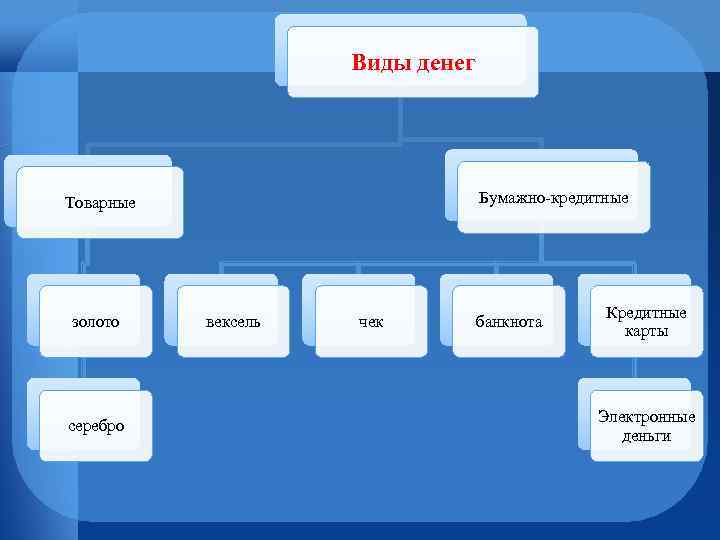 Виды денег

Товарные

Бумажно-кредитные

золото

вексель

чек

банкнота

Кредитные карты

серебро

Электронные деньги